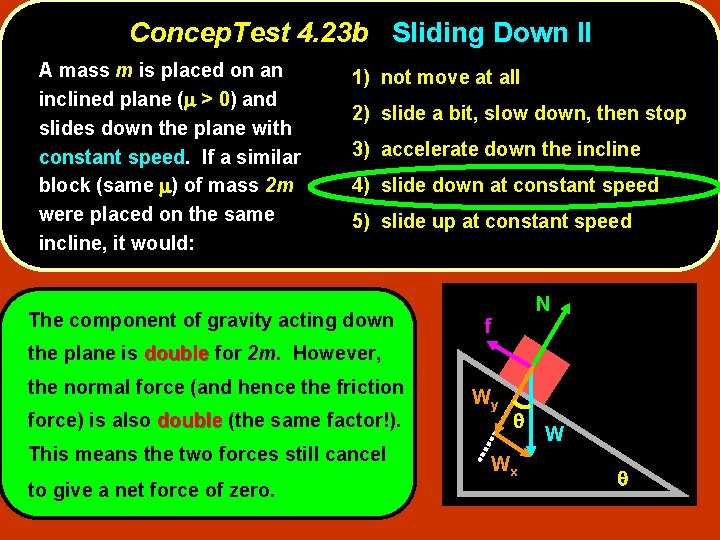 ConcepTest 4.23b Sliding Down II

A mass $m$ is placed on an inclined plane ($\mu > 0$) and slides down the plane with constant speed. If a similar block (same $\mu$) of mass $2m$ were placed on the same incline, it would:

1) not move at all
2) slide a bit, slow down, then stop
3) accelerate down the incline
4) slide down at constant speed
5) slide up at constant speed

The component of gravity acting down the plane is double for $2m$. However, the normal force (and hence the friction force) is also double (the same factor!). This means the two forces still cancel to give a net force of zero.

N
f
$W_y$
$\theta$
W
$W_x$
$\theta$